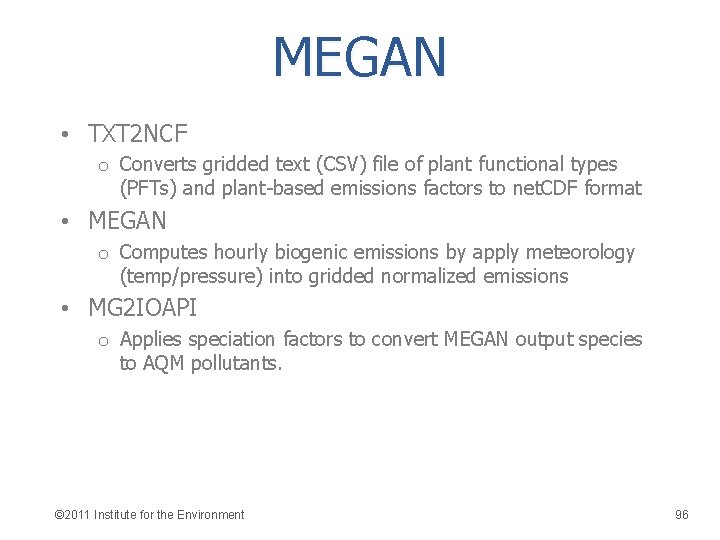 MEGAN

• TXT2NCF
  o Converts gridded text (CSV) file of plant functional types (PFTs) and plant-based emissions factors to netCDF format
• MEGAN
  o Computes hourly biogenic emissions by apply meteorology (temp/pressure) into gridded normalized emissions
• MG2IOAPI
  o Applies speciation factors to convert MEGAN output species to AQM pollutants.

©2011 Institute for the Environment

96